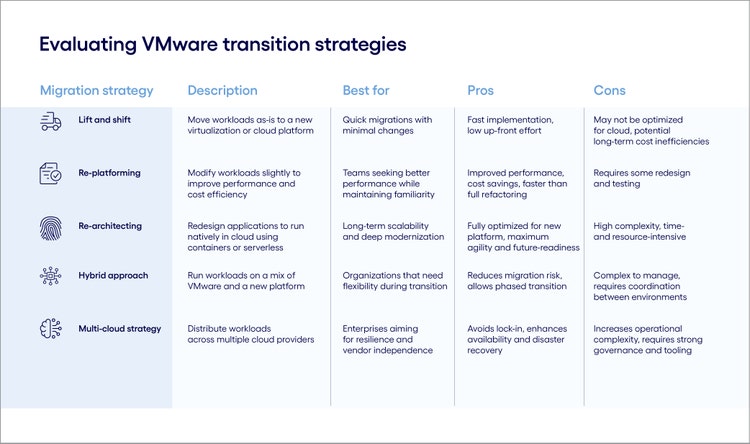 Evaluating VMware transition strategies

| Migration strategy | Description | Best for | Pros | Cons |
|---|---|---|---|---|
| Lift and shift | Move workloads as-is to a new virtualization or cloud platform | Quick migrations with minimal changes | Fast implementation, low up-front effort | May not be optimized for cloud, potential long-term cost inefficiencies |
| Re-platforming | Modify workloads slightly to improve performance and cost efficiency | Teams seeking better performance while maintaining familiarity | Improved performance, cost savings, faster than full refactoring | Requires some redesign and testing |
| Re-architecting | Redesign applications to run natively in cloud using containers or serverless | Long-term scalability and deep modernization | Fully optimized for new platform, maximum agility and future-readiness | High complexity, time- and resource-intensive |
| Hybrid approach | Run workloads on a mix of VMware and a new platform | Organizations that need flexibility during transition | Reduces migration risk, allows phased transition | Complex to manage, requires coordination between environments |
| Multi-cloud strategy | Distribute workloads across multiple cloud providers | Enterprises aiming for resilience and vendor independence | Avoids lock-in, enhances availability and disaster recovery | Increases operational complexity, requires strong governance and tooling |